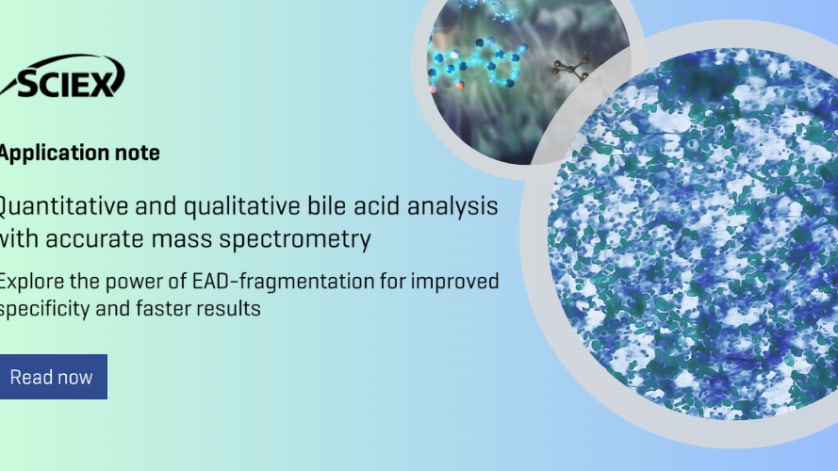 SCIEX

Application note

Quantitative and qualitative bile acid analysis with accurate mass spectrometry

Explore the power of EAD-fragmentation for improved specificity and faster results

Read now